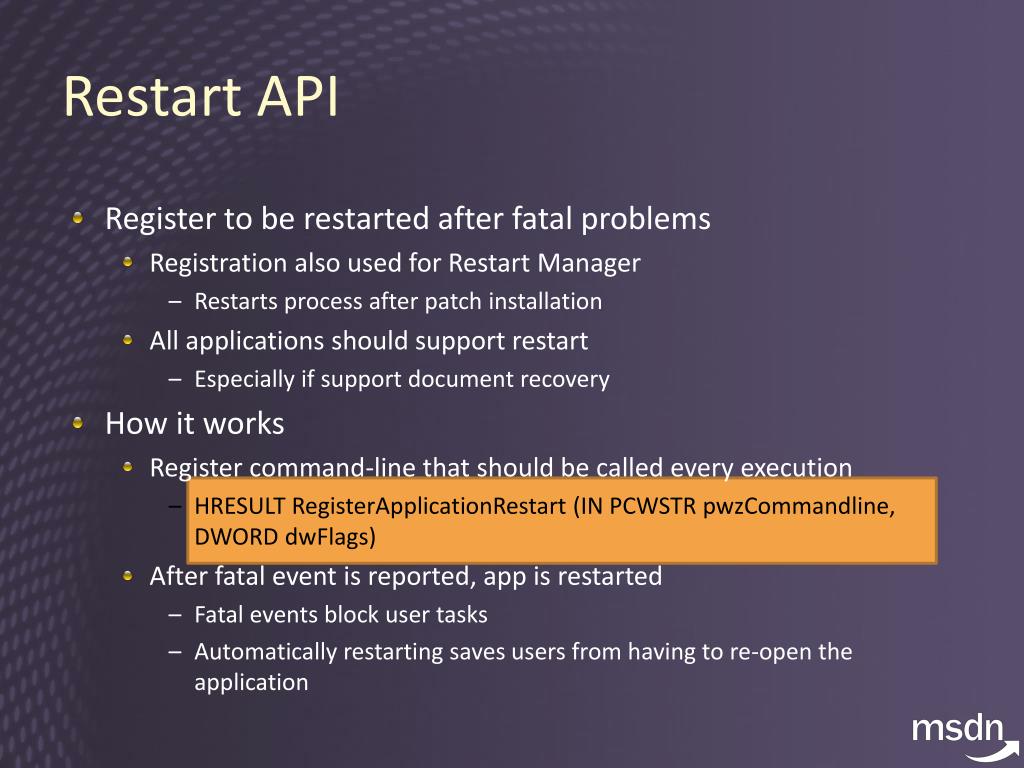 Restart API

Register to be restarted after fatal problems

Registration also used for Restart Manager

– Restarts process after patch installation

All applications should support restart

– Especially if support document recovery

How it works

Register command-line that should be called every execution

– HRESULT RegisterApplicationRestart (IN PCWSTR pwzCommandline, DWORD dwFlags)

After fatal event is reported, app is restarted

– Fatal events block user tasks

– Automatically restarting saves users from having to re-open the application

msdn